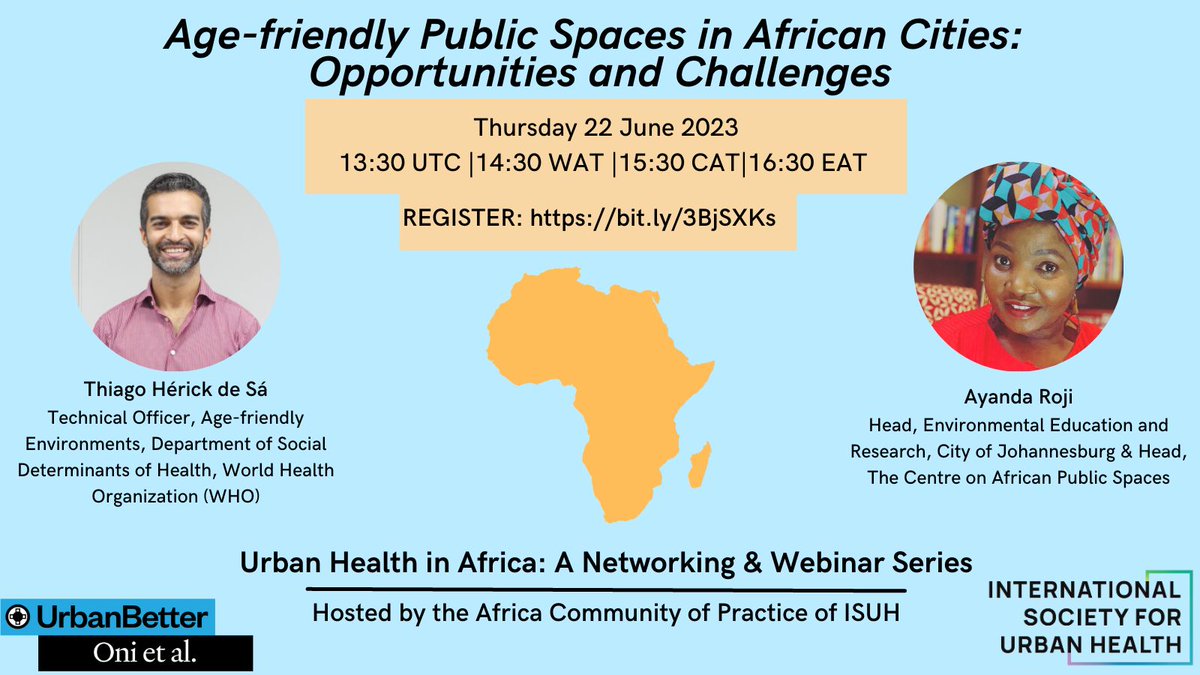 Age-friendly Public Spaces in African Cities: Opportunities and Challenges

Thursday 22 June 2023
13:30 UTC |14:30 WAT |15:30 CAT|16:30 EAT

REGISTER: https://bit.ly/3BjSXKs

Thiago Hérick de Sá
Technical Officer, Age-friendly Environments, Department of Social Determinants of Health, World Health Organization (WHO)

Ayanda Roji
Head, Environmental Education and Research, City of Johannesburg & Head, The Centre on African Public Spaces

Urban Health in Africa: A Networking & Webinar Series

Hosted by the Africa Community of Practice of ISUH

UrbanBetter
Oni et al.

INTERNATIONAL SOCIETY FOR URBAN HEALTH